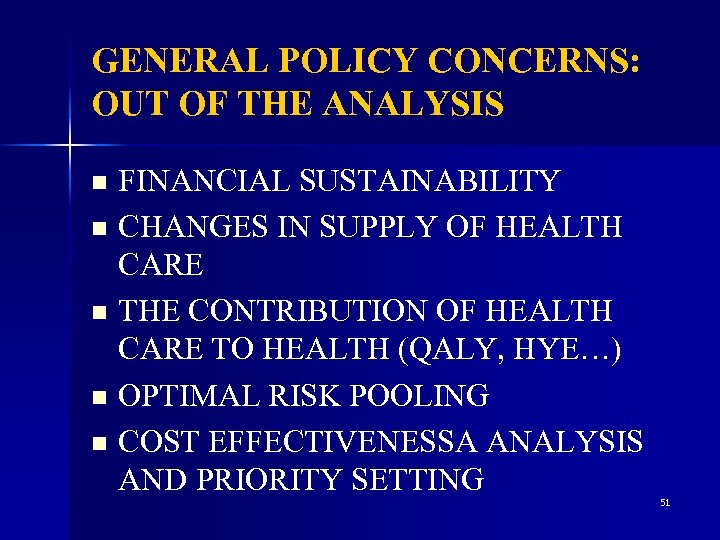 GENERAL POLICY CONCERNS: OUT OF THE ANALYSIS

- FINANCIAL SUSTAINABILITY
- CHANGES IN SUPPLY OF HEALTH CARE
- THE CONTRIBUTION OF HEALTH CARE TO HEALTH (QALY, HYE…)
- OPTIMAL RISK POOLING
- COST EFFECTIVENESSA ANALYSIS AND PRIORITY SETTING

51